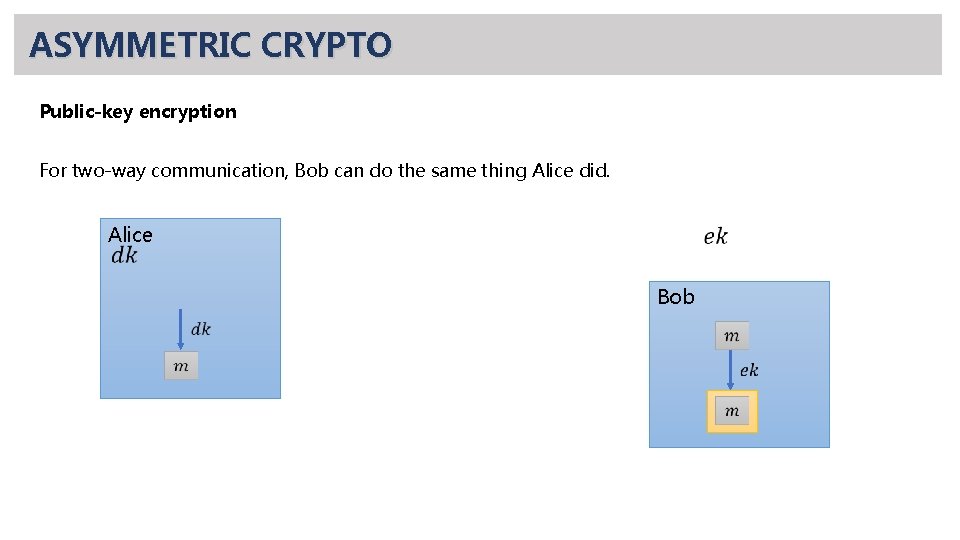 ASYMMETRIC CRYPTO

Public-key encryption

For two-way communication, Bob can do the same thing Alice did.

Alice
$dk$

$dk$

$m$

$ek$

Bob

$m$

$ek$

$m$